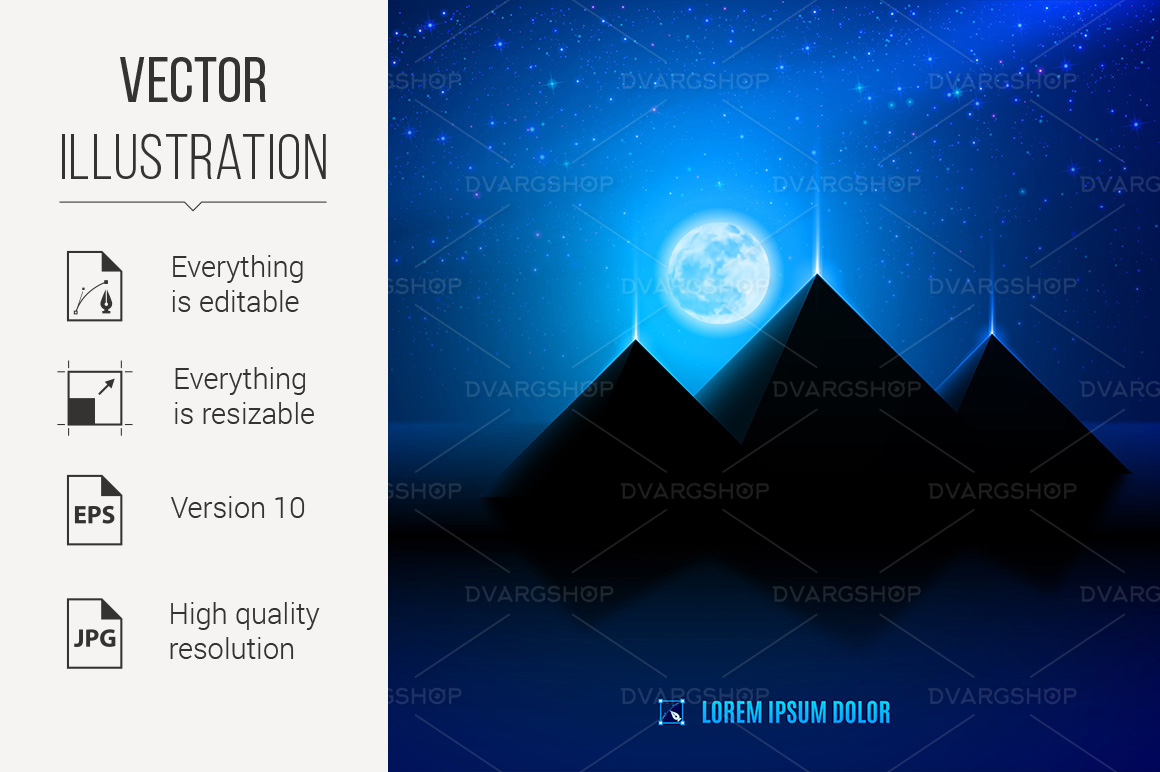 VECTOR
ILLUSTRATION

Everything is editable

Everything is resizable

EPS

Version 10

JPG

High quality resolution

DVARGSHOP

LOREM IPSUM DOLOR